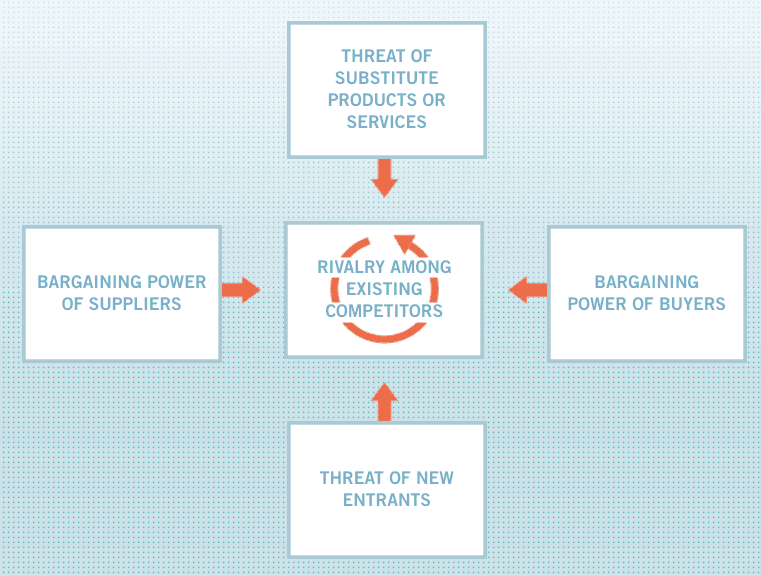 THREAT OF SUBSTITUTE PRODUCTS OR SERVICES

BARGAINING POWER OF SUPPLIERS

RIVALRY AMONG EXISTING COMPETITORS

BARGAINING POWER OF BUYERS

THREAT OF NEW ENTRANTS